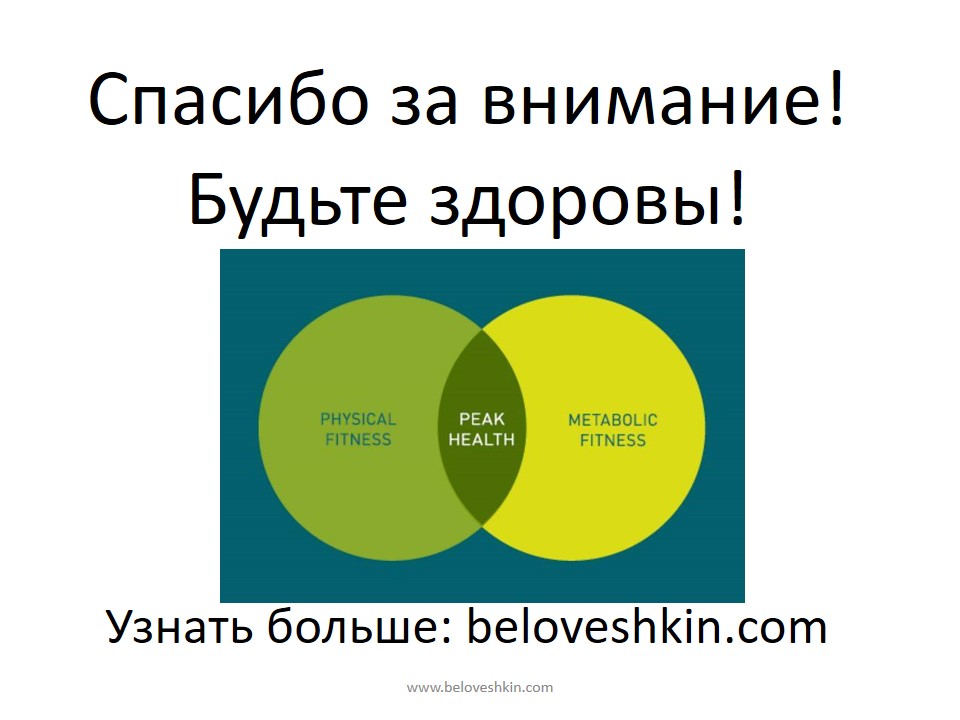 Спасибо за внимание!
Будьте здоровы!

PHYSICAL FITNESS

PEAK HEALTH

METABOLIC FITNESS

Узнать больше: beloveshkin.com

www.beloveshkin.com